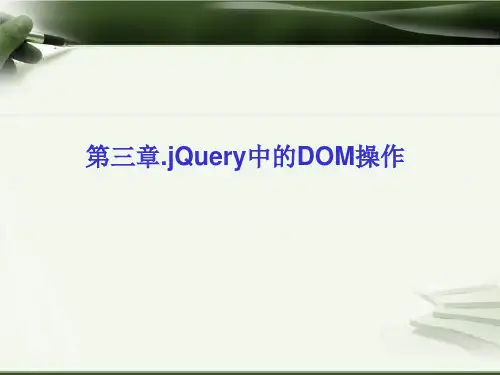 第三章.jQuery中的DOM操作